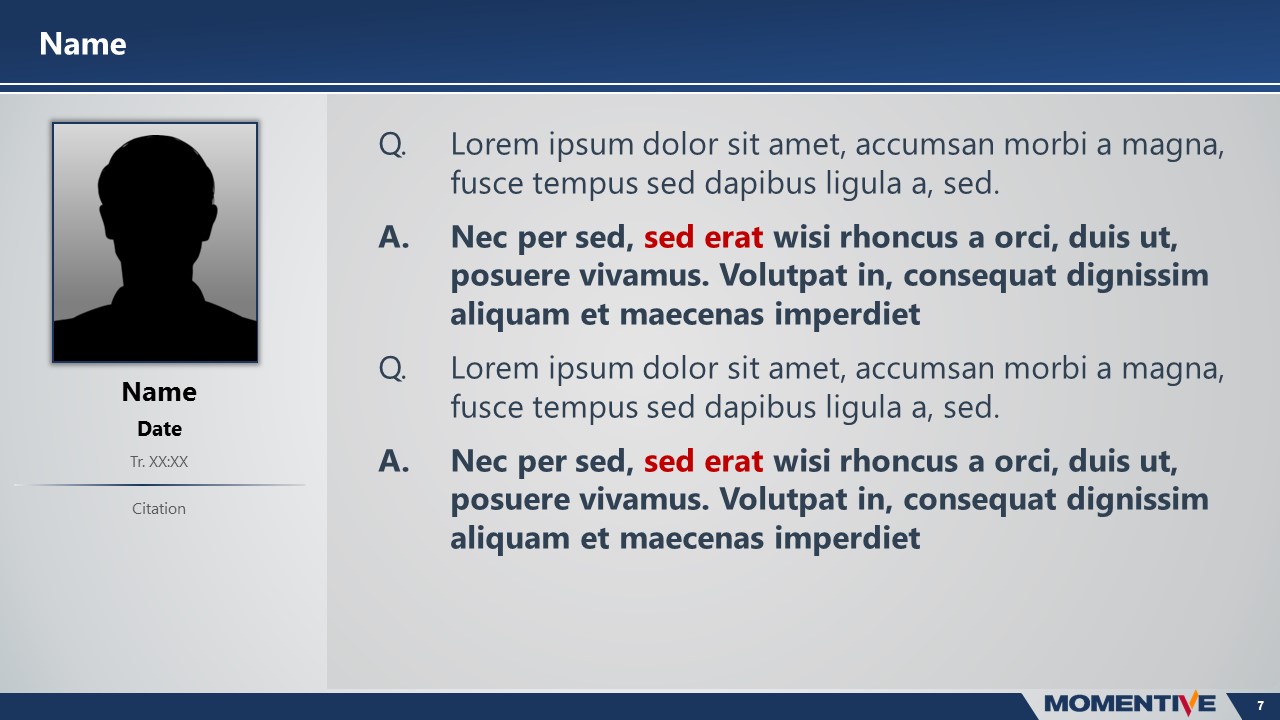 Name

Name
Date
Tr. XX:XX

Citation

Q. Lorem ipsum dolor sit amet, accumsan morbi a magna, fusce tempus sed dapibus ligula a, sed.

A. Nec per sed, sed erat wisi rhoncus a orci, duis ut, posuere vivamus. Volutpat in, consequat dignissim aliquam et maecenas imperdiet

Q. Lorem ipsum dolor sit amet, accumsan morbi a magna, fusce tempus sed dapibus ligula a, sed.

A. Nec per sed, sed erat wisi rhoncus a orci, duis ut, posuere vivamus. Volutpat in, consequat dignissim aliquam et maecenas imperdiet

MOMENTIVE 7